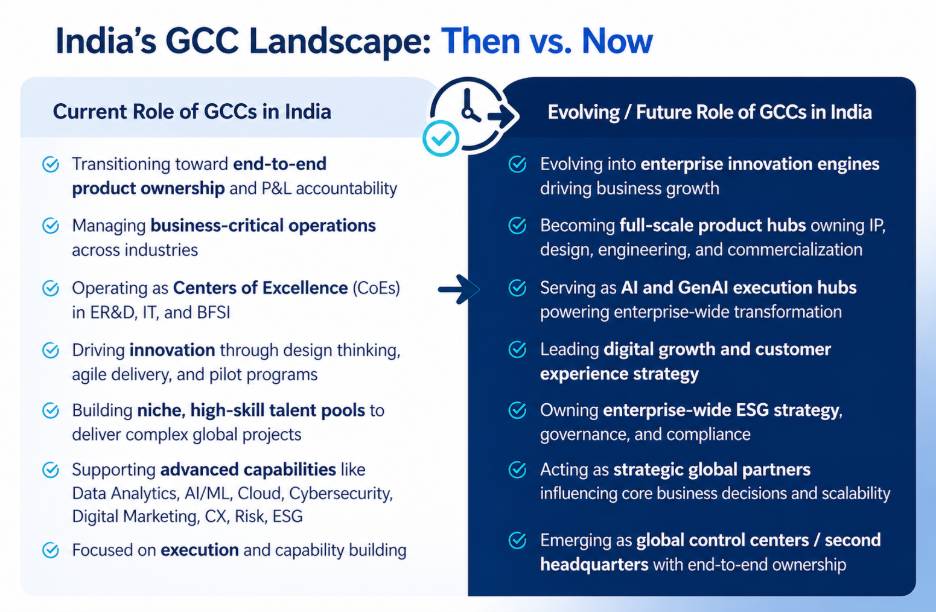 India's GCC Landscape: Then vs. Now

Current Role of GCCs in India

Transitioning toward end-to-end product ownership and P&L accountability

Managing business-critical operations across industries

Operating as Centers of Excellence (CoEs) in ER&D, IT, and BFSI

Driving innovation through design thinking, agile delivery, and pilot programs

Building niche, high-skill talent pools to deliver complex global projects

Supporting advanced capabilities like Data Analytics, AI/ML, Cloud, Cybersecurity, Digital Marketing, CX, Risk, ESG

Focused on execution and capability building

Evolving / Future Role of GCCs in India

Evolving into enterprise innovation engines driving business growth

Becoming full-scale product hubs owning IP, design, engineering, and commercialization

Serving as AI and GenAI execution hubs powering enterprise-wide transformation

Leading digital growth and customer experience strategy

Owning enterprise-wide ESG strategy, governance, and compliance

Acting as strategic global partners influencing core business decisions and scalability

Emerging as global control centers / second headquarters with end-to-end ownership